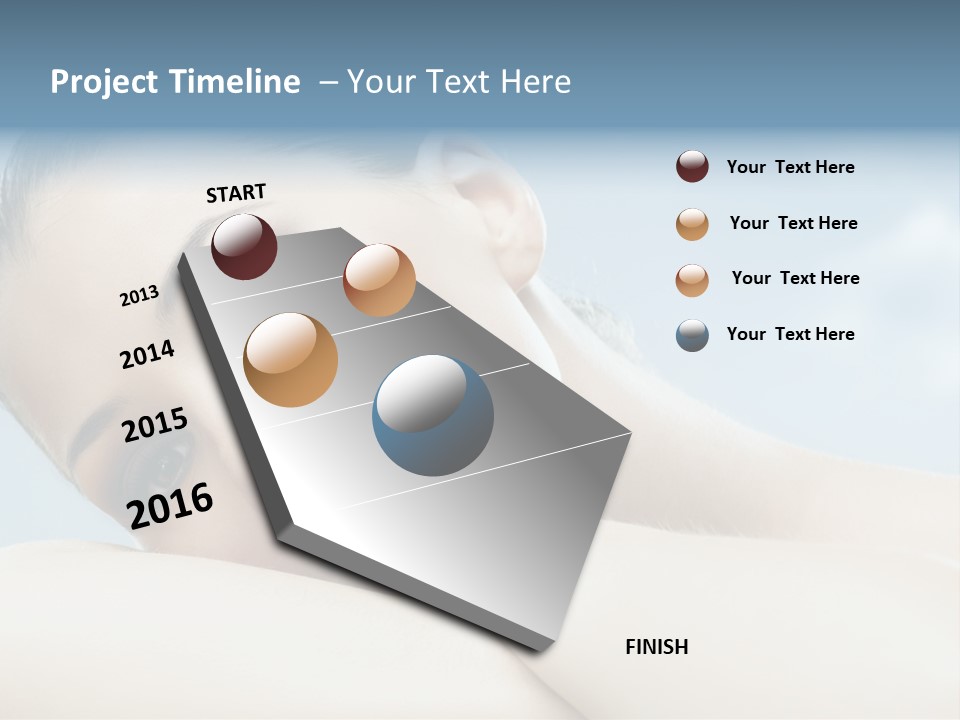 Project Timeline – Your Text Here

START

2013

2014

2015

2016

FINISH

Your Text Here

Your Text Here

Your Text Here

Your Text Here